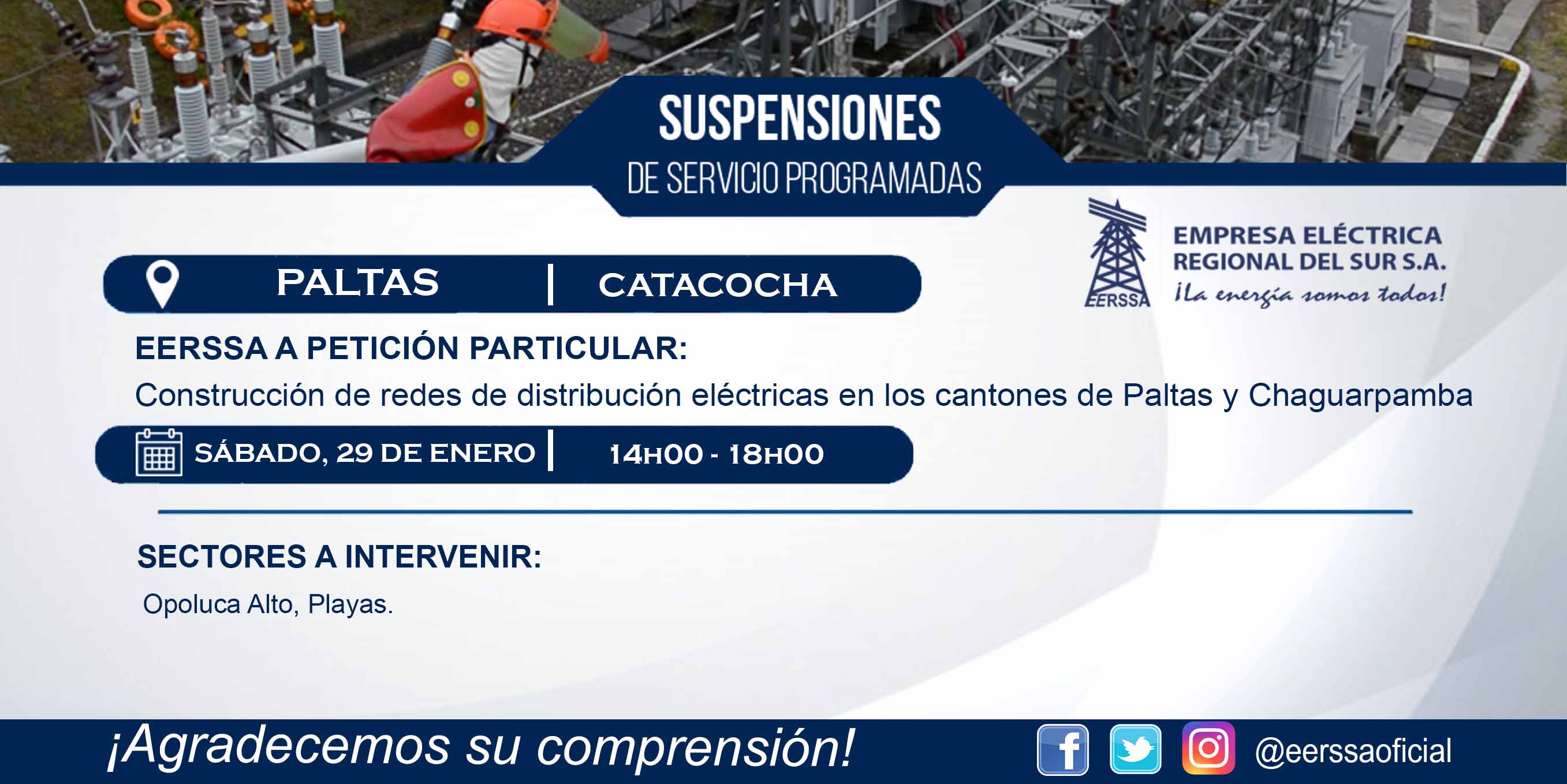 SUSPENSIONES
DE SERVICIO PROGRAMADAS

EERSSA
EMPRESA ELÉCTRICA
REGIONAL DEL SUR S.A.
¡La energía somos todos!

PALTAS | CATACOCHA

EERSSA A PETICIÓN PARTICULAR:
Construcción de redes de distribución eléctricas en los cantones de Paltas y Chaguarpamba

SÁBADO, 29 DE ENERO | 14H00 - 18H00

SECTORES A INTERVENIR:
Opoluca Alto, Playas.

¡Agradecemos su comprensión!

@eerssaoficial